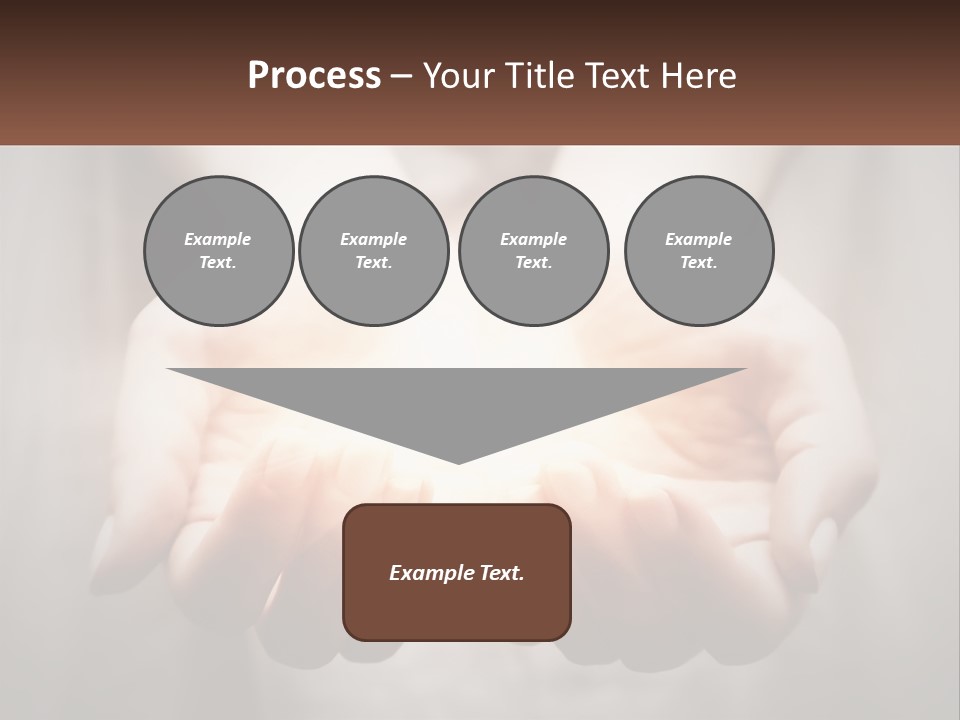 Process – Your Title Text Here

Example Text.

Example Text.

Example Text.

Example Text.

Example Text.